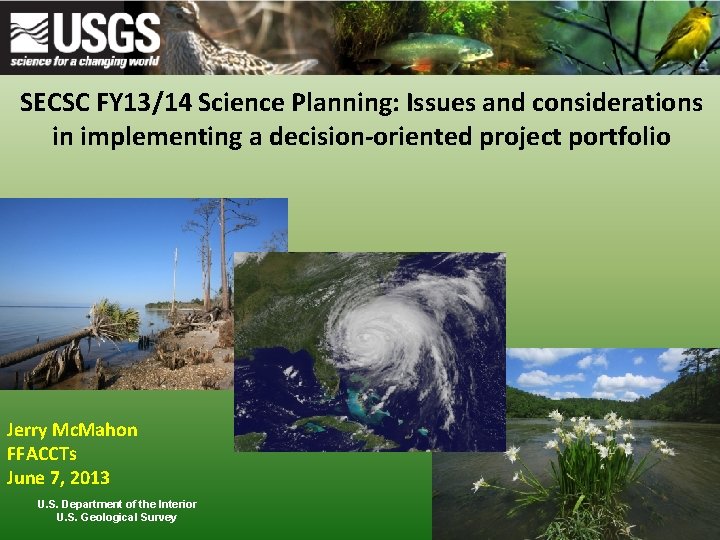 USGS
science for a changing world

SECSC FY13/14 Science Planning: Issues and considerations in implementing a decision-oriented project portfolio

Jerry McMahon
FFACCTs
June 7, 2013

U.S. Department of the Interior
U.S. Geological Survey